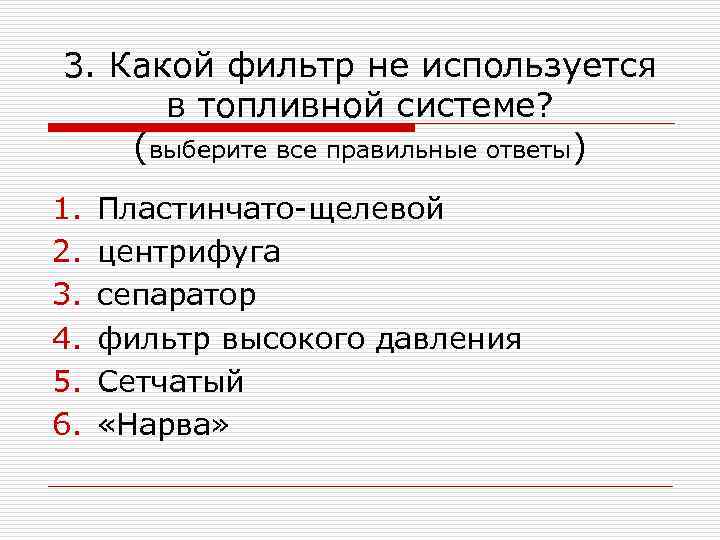 3. Какой фильтр не используется в топливной системе?
(выберите все правильные ответы)

1. Пластинчато-щелевой
2. центрифуга
3. сепаратор
4. фильтр высокого давления
5. Сетчатый
6. «Нарва»